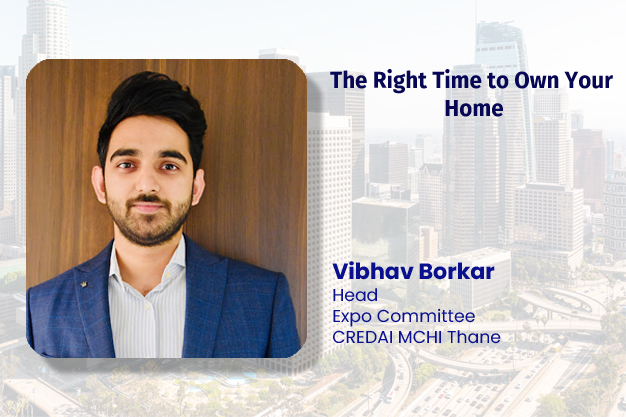 The Right Time to Own Your Home

Vibhav Borkar
Head
Expo Committee
CREDAI MCHI Thane